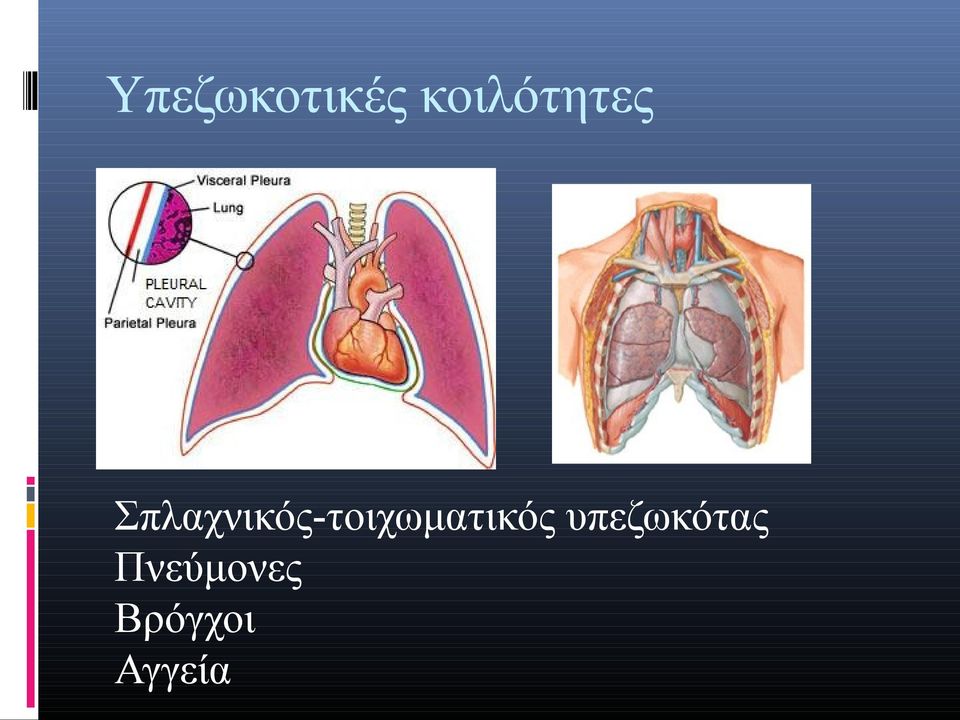 Υπεζωκοτικές κοιλότητες

Visceral Pleura
Lung
PLEURAL CAVITY
Parietal Pleura

Σπλαχνικός-τοιχωματικός υπεζωκότας
Πνεύμονες
Βρόγχοι
Αγγεία